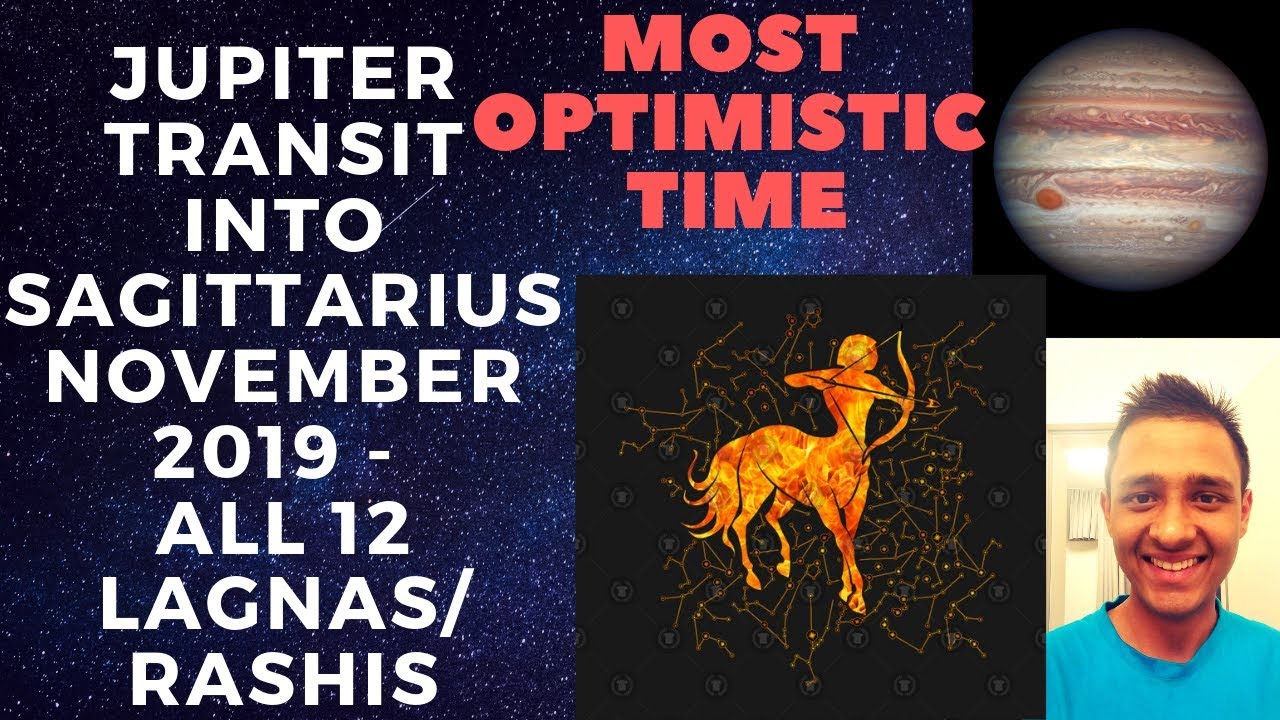 JUPITER TRANSIT INTO SAGITTARIUS NOVEMBER 2019 - ALL 12 LAGNAS/ RASHIS

MOST OPTIMISTIC TIME